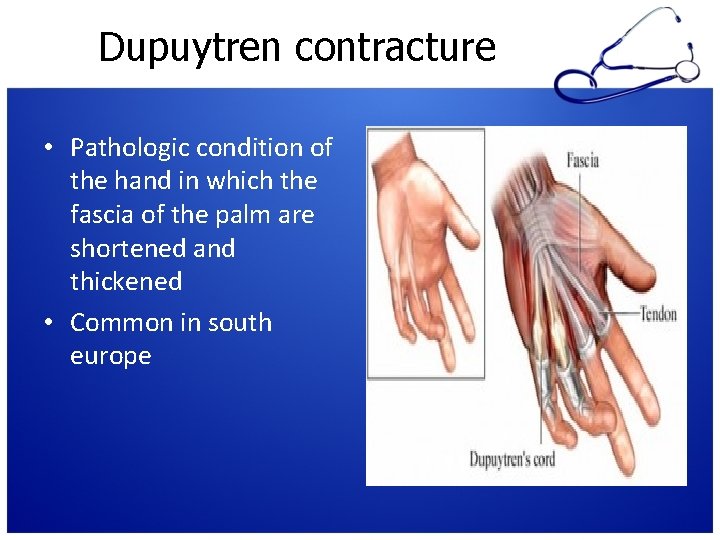 Dupuytren contracture

• Pathologic condition of the hand in which the fascia of the palm are shortened and thickened
• Common in south europe

Fascia
Tendon
Dupuytren's cord